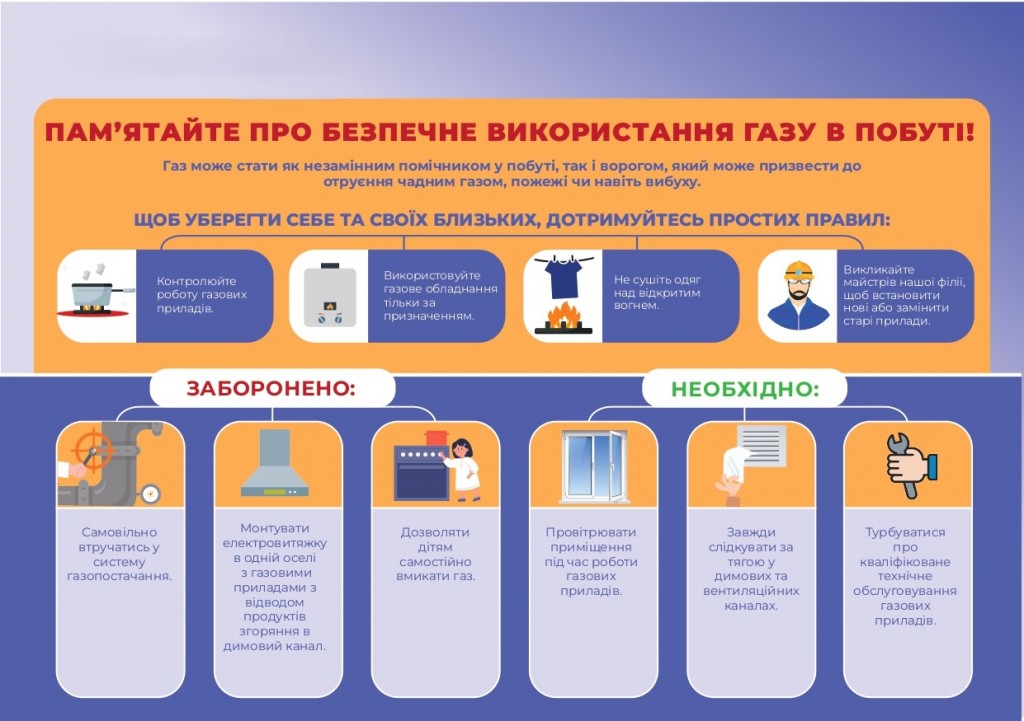 ПАМ'ЯТАЙТЕ ПРО БЕЗПЕЧНЕ ВИКОРИСТАННЯ ГАЗУ В ПОБУТІ!

Газ може стати як незамінним помічником у побуті, так і ворогом, який може призвести до отруєння чадним газом, пожежі чи навіть вибуху.

ЩОБ УБЕРЕГТИ СЕБЕ ТА СВОЇХ БЛИЗЬКИХ, ДОТРИМУЙТЕСЬ ПРОСТИХ ПРАВИЛ:

Контролюйте роботу газових приладів.

Використовуйте газове обладнання тільки за призначенням.

Не сушіть одяг над відкритим вогнем.

Викликайте майстрів нашої філії, щоб встановити нові або замінити старі прилади.

ЗАБОРОНЕНО:

Самовільно втручатись у систему газопостачання.

Монтувати електровитяжку в одній оселі з газовими приладами з відводом продуктів згоряння в димовий канал.

Дозволяти дітям самостійно вмикати газ.

НЕОБХІДНО:

Провітрювати приміщення під час роботи газових приладів.

Завжди слідкувати за тягою у димових та вентиляційних каналах.

Турбуватися про кваліфіковане технічне обслуговування газових приладів.